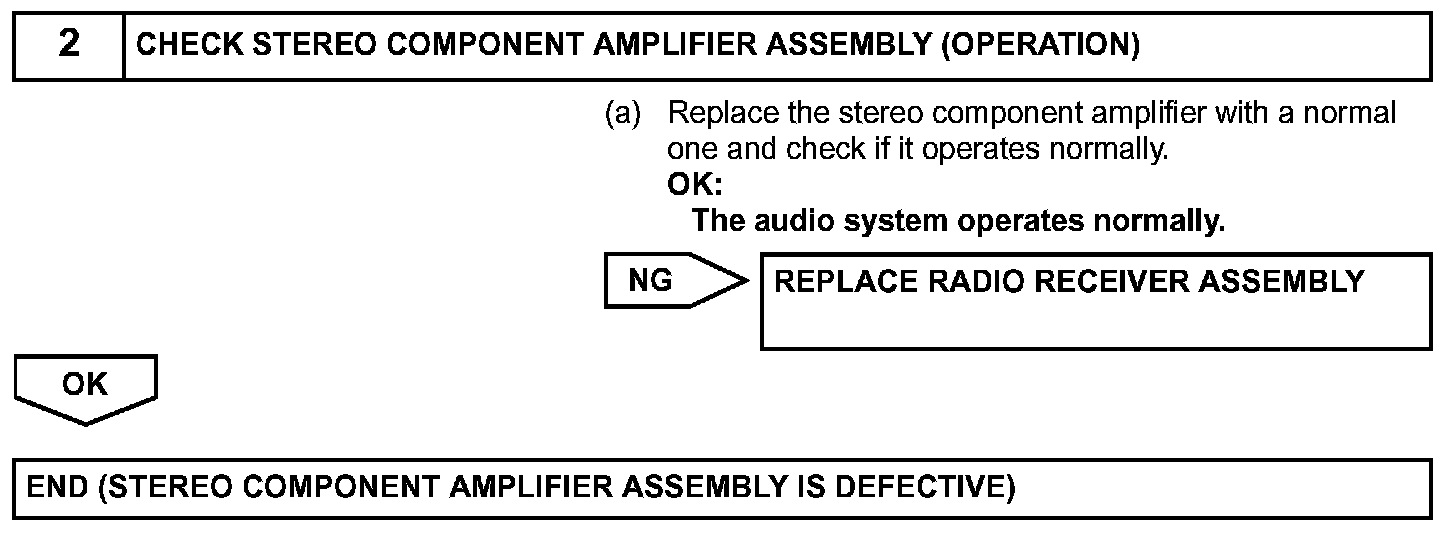 2 CHECK STEREO COMPONENT AMPLIFIER ASSEMBLY (OPERATION)

(a) Replace the stereo component amplifier with a normal one and check if it operates normally.
OK:
The audio system operates normally.

NG

REPLACE RADIO RECEIVER ASSEMBLY

OK

END (STEREO COMPONENT AMPLIFIER ASSEMBLY IS DEFECTIVE)